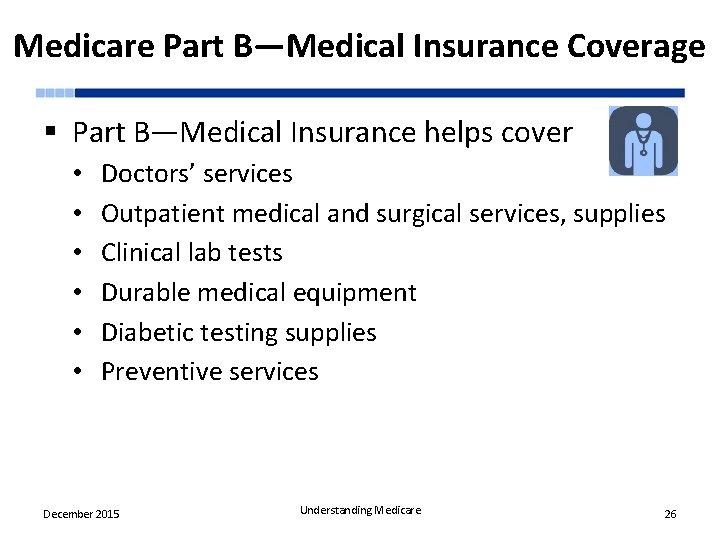 Medicare Part B—Medical Insurance Coverage

▪ Part B—Medical Insurance helps cover
• Doctors' services
• Outpatient medical and surgical services, supplies
• Clinical lab tests
• Durable medical equipment
• Diabetic testing supplies
• Preventive services

December 2015

Understanding Medicare

26